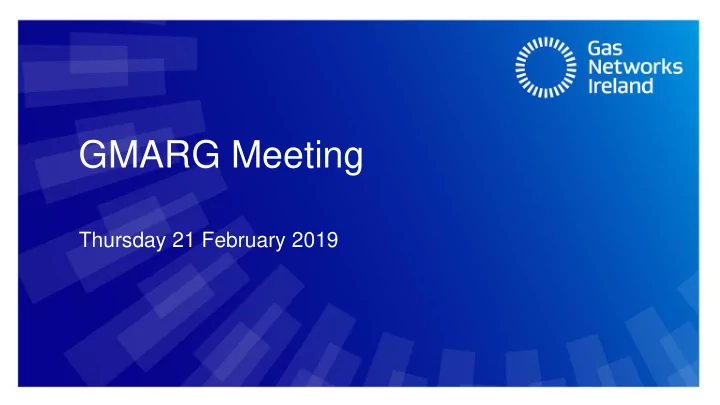 Gas Networks Ireland

GMARG Meeting

Thursday 21 February 2019